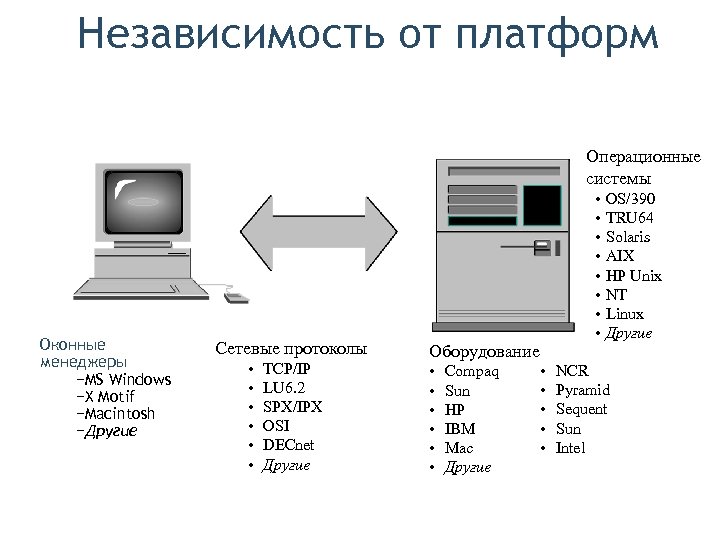 Независимость от платформ

Операционные системы
• OS/390
• TRU64
• Solaris
• AIX
• HP Unix
• NT
• Linux
• Другие

Оконные менеджеры
–MS Windows
–X Motif
–Macintosh
–Другие

Сетевые протоколы
• TCP/IP
• LU6.2
• SPX/IPX
• OSI
• DECnet
• Другие

Оборудование
• Compaq
• Sun
• HP
• IBM
• Mac
• Другие

• NCR
• Pyramid
• Sequent
• Sun
• Intel